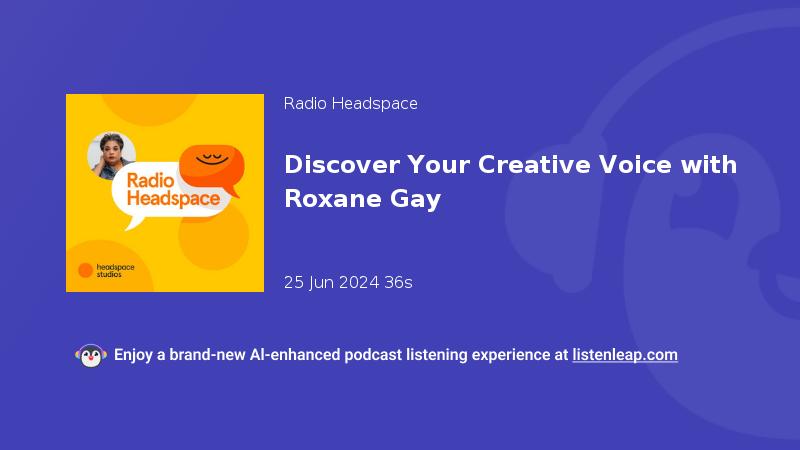 Radio Headspace

headspace studios

Radio Headspace

Discover Your Creative Voice with Roxane Gay

25 Jun 2024 36s

Enjoy a brand-new AI-enhanced podcast listening experience at listenleap.com